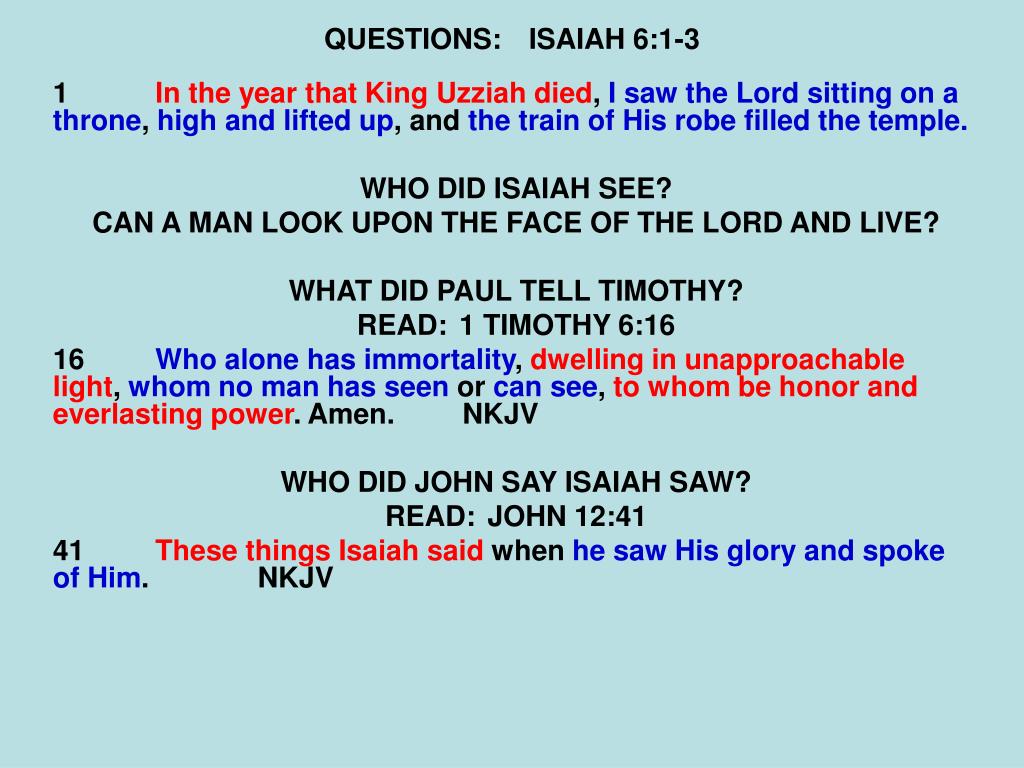 QUESTIONS: ISAIAH 6:1-3

1 In the year that King Uzziah died, I saw the Lord sitting on a throne, high and lifted up, and the train of His robe filled the temple.

WHO DID ISAIAH SEE?
CAN A MAN LOOK UPON THE FACE OF THE LORD AND LIVE?

WHAT DID PAUL TELL TIMOTHY?
READ: 1 TIMOTHY 6:16
16 Who alone has immortality, dwelling in unapproachable light, whom no man has seen or can see, to whom be honor and everlasting power. Amen. NKJV

WHO DID JOHN SAY ISAIAH SAW?
READ: JOHN 12:41
41 These things Isaiah said when he saw His glory and spoke of Him. NKJV